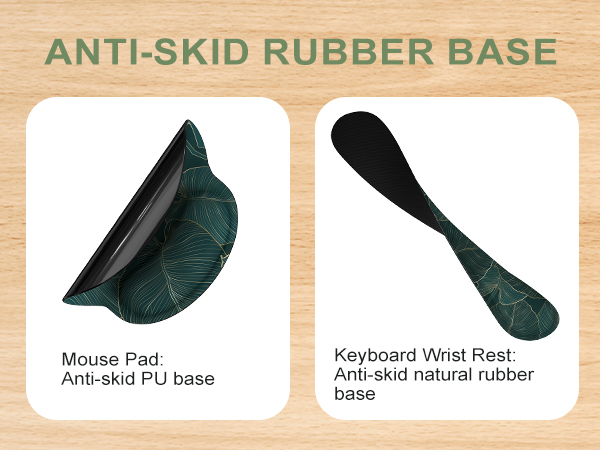 ANTI-SKID RUBBER BASE

Mouse Pad:
Anti-skid PU base

Keyboard Wrist Rest:
Anti-skid natural rubber base